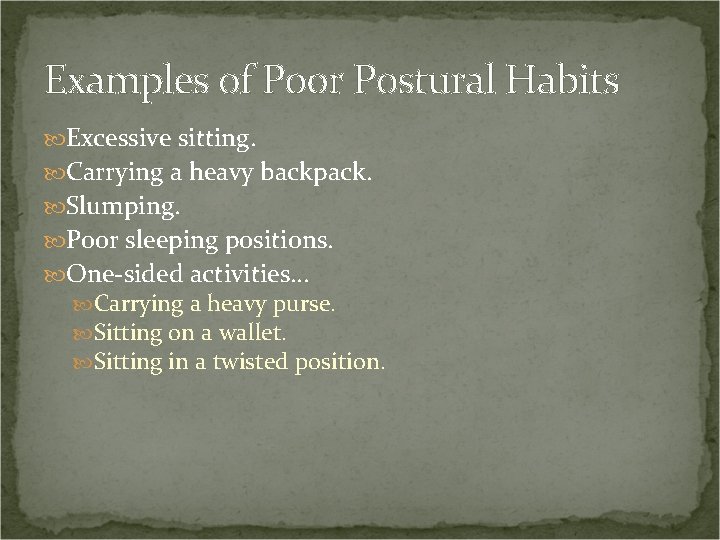 Examples of Poor Postural Habits

Excessive sitting.
Carrying a heavy backpack.
Slumping.
Poor sleeping positions.
One-sided activities…
Carrying a heavy purse.
Sitting on a wallet.
Sitting in a twisted position.